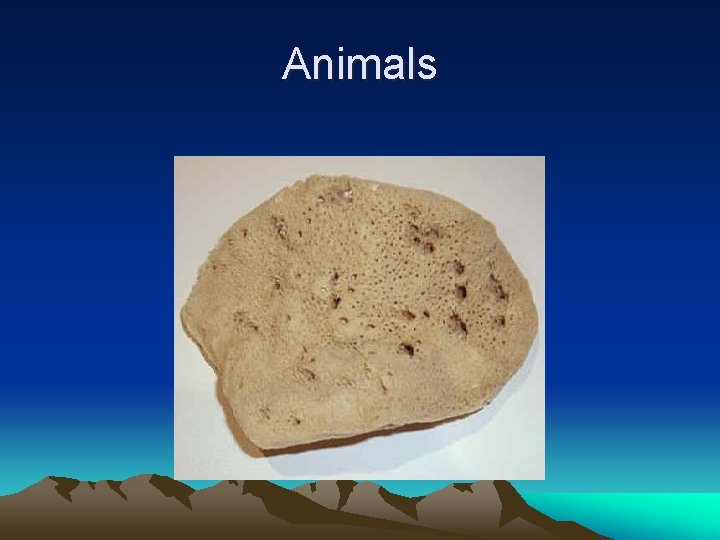 Animals